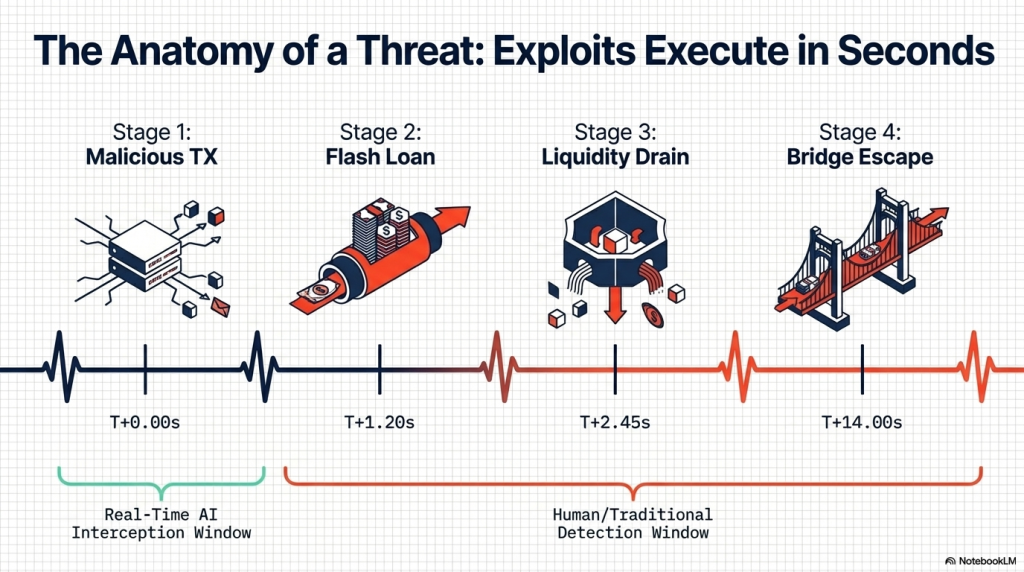 The Anatomy of a Threat: Exploits Execute in Seconds

Stage 1:
Malicious TX

Stage 2:
Flash Loan

Stage 3:
Liquidity Drain

Stage 4:
Bridge Escape

T+0.00s

T+1.20s

T+2.45s

T+14.00s

Real-Time AI Interception Window

Human/Traditional Detection Window

NotebookLM